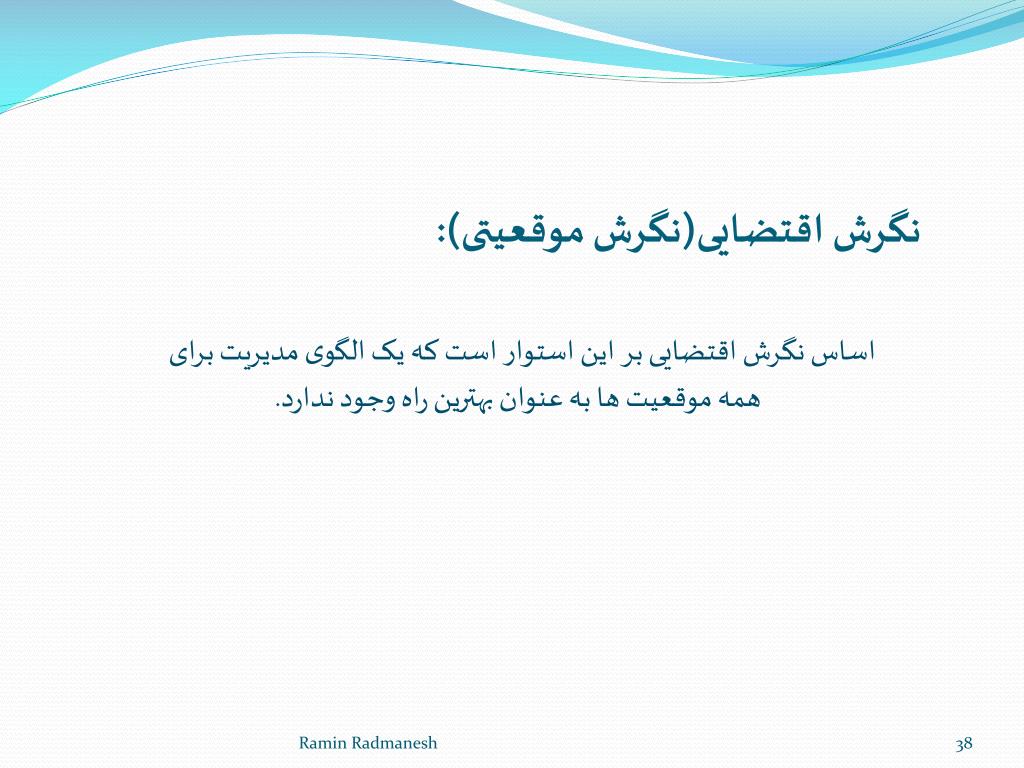 نگرش اقتضایی(نگرش موقعیتی):

اساس نگرش اقتضایی بر این استوار است که یک الگوی مدیریت برای همه موقعیت ها به عنوان بهترین راه وجود ندارد.

Ramin Radmanesh

38